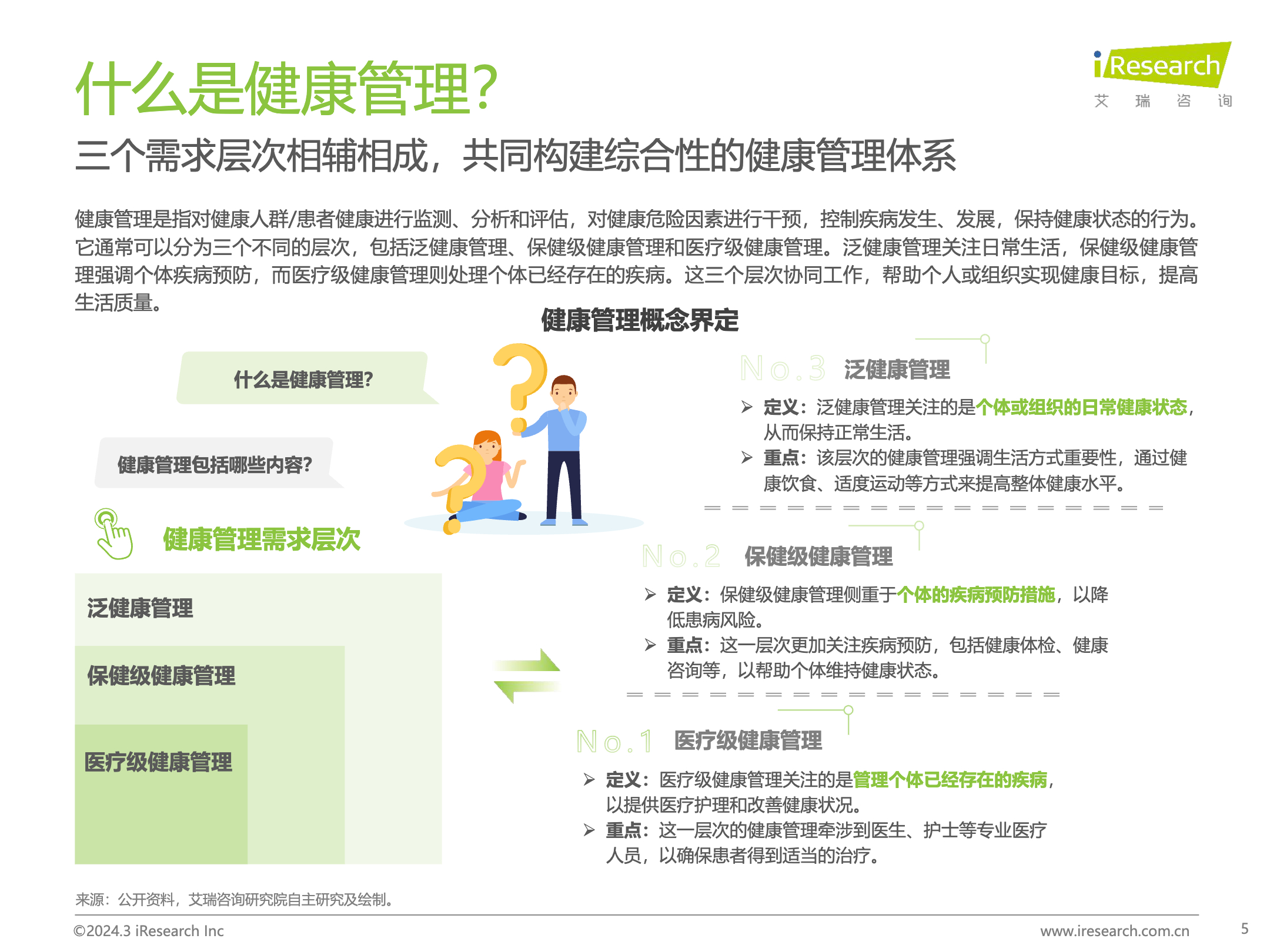 什么是健康管理?

iResearch
艾 瑞 咨 询

三个需求层次相辅相成，共同构建综合性的健康管理体系

健康管理是指对健康人群/患者健康进行监测、分析和评估，对健康危险因素进行干预，控制疾病发生、发展，保持健康状态的行为。它通常可以分为三个不同的层次，包括泛健康管理、保健级健康管理和医疗级健康管理。泛健康管理关注日常生活，保健级健康管理强调个体疾病预防，而医疗级健康管理则处理个体已经存在的疾病。这三个层次协同工作，帮助个人或组织实现健康目标，提高生活质量。

健康管理概念界定

什么是健康管理?

健康管理包括哪些内容?

健康管理需求层次

泛健康管理

保健级健康管理

医疗级健康管理

No.3 泛健康管理
➢ 定义：泛健康管理关注的是个体或组织的日常健康状态，从而保持正常生活。
➢ 重点：该层次的健康管理强调生活方式重要性，通过健康饮食、适度运动等方式来提高整体健康水平。

No.2 保健级健康管理
➢ 定义：保健级健康管理侧重于个体的疾病预防措施，以降低患病风险。
➢ 重点：这一层次更加关注疾病预防，包括健康体检、健康咨询等，以帮助个体维持健康状态。

No.1 医疗级健康管理
➢ 定义：医疗级健康管理关注的是管理个体已经存在的疾病，以提供医疗护理和改善健康状况。
➢ 重点：这一层次的健康管理牵涉到医生、护士等专业医疗人员，以确保患者得到适当的治疗。

来源：公开资料，艾瑞咨询研究院自主研究及绘制。

©2024.3 iResearch Inc
www.iresearch.com.cn
5